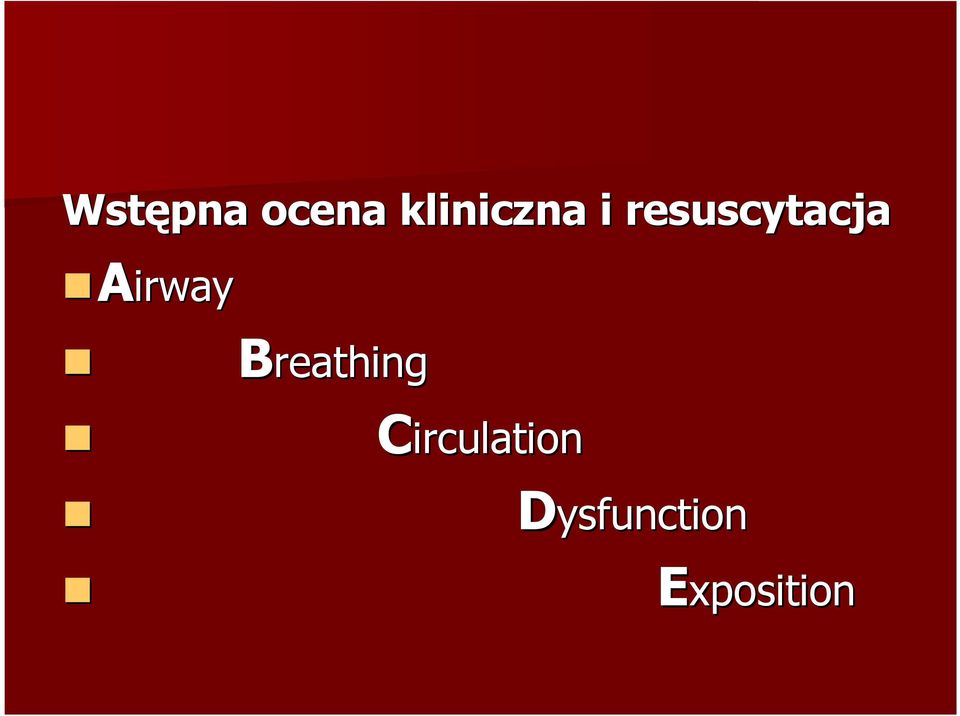 Wstępna ocena kliniczna i resuscytacja

Airway

Breathing

Circulation

Dysfunction

Exposition